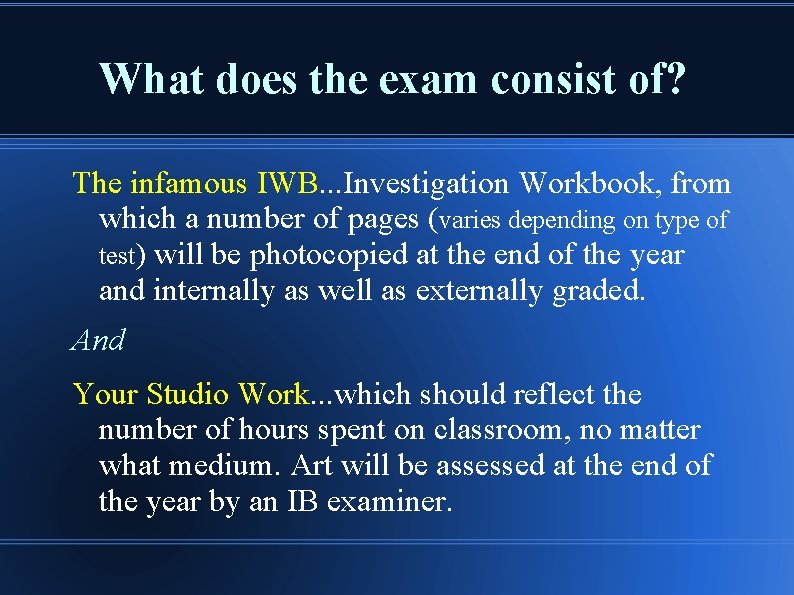 What does the exam consist of?

The infamous IWB...Investigation Workbook, from which a number of pages (varies depending on type of test) will be photocopied at the end of the year and internally as well as externally graded.

And

Your Studio Work...which should reflect the number of hours spent on classroom, no matter what medium. Art will be assessed at the end of the year by an IB examiner.